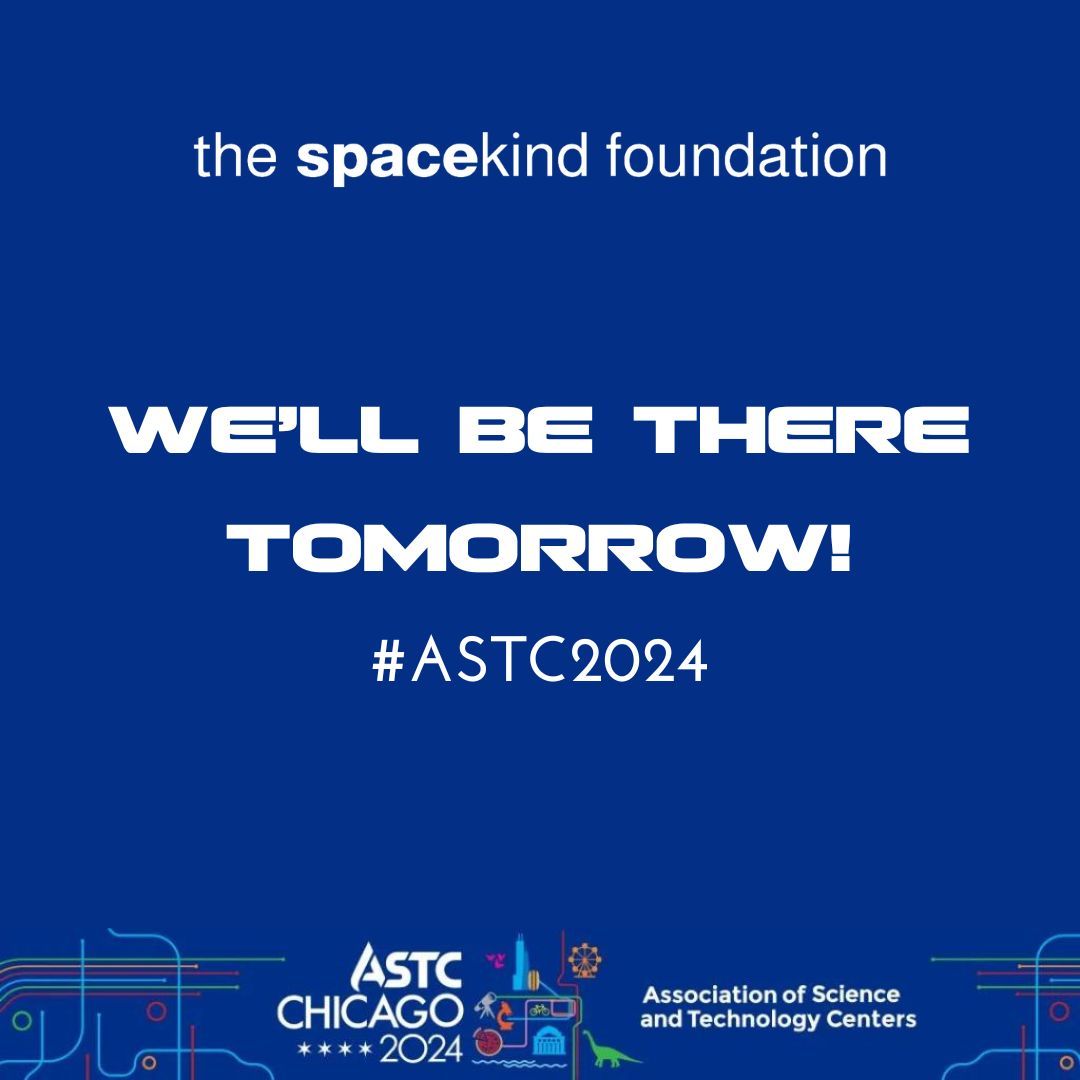 the spacekind foundation

WE'LL BE THERE TOMORROW!

#ASTC2024

ASTC CHICAGO ★★★★ 2024

Association of Science and Technology Centers